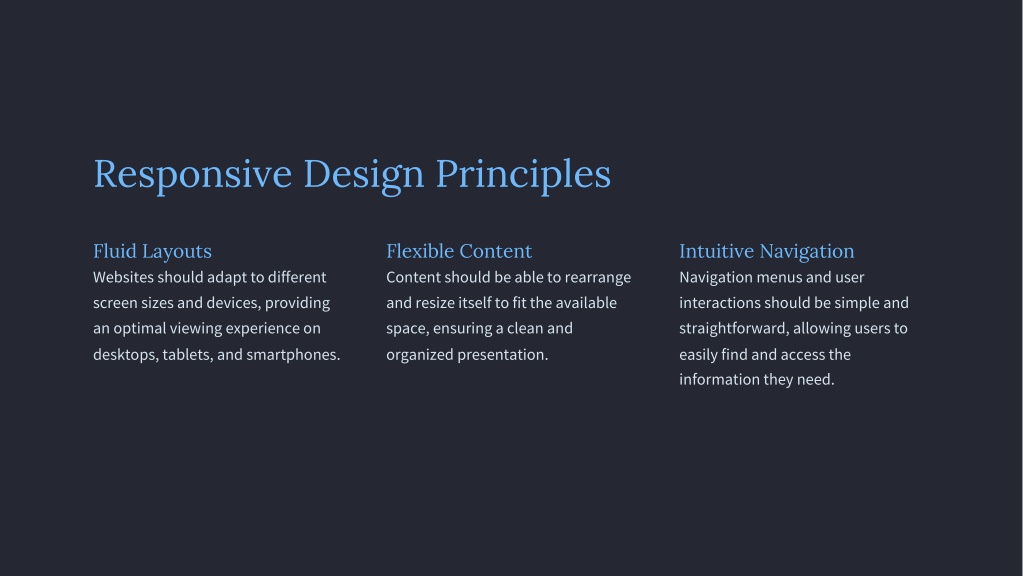 Responsive Design Principles

Fluid Layouts
Websites should adapt to different screen sizes and devices, providing an optimal viewing experience on desktops, tablets, and smartphones.

Flexible Content
Content should be able to rearrange and resize itself to fit the available space, ensuring a clean and organized presentation.

Intuitive Navigation
Navigation menus and user interactions should be simple and straightforward, allowing users to easily find and access the information they need.